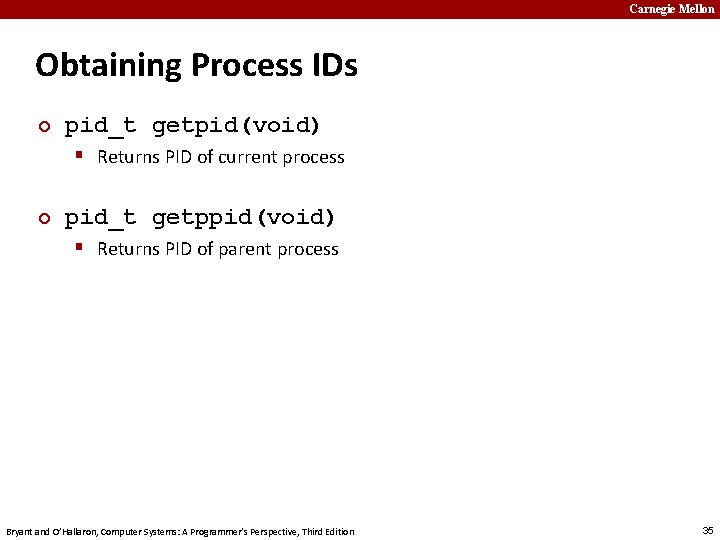 Carnegie Mellon

Obtaining Process IDs

pid_t getpid(void)

Returns PID of current process

pid_t getppid(void)

Returns PID of parent process

Bryant and O'Hallaron, Computer Systems: A Programmer's Perspective, Third Edition

35